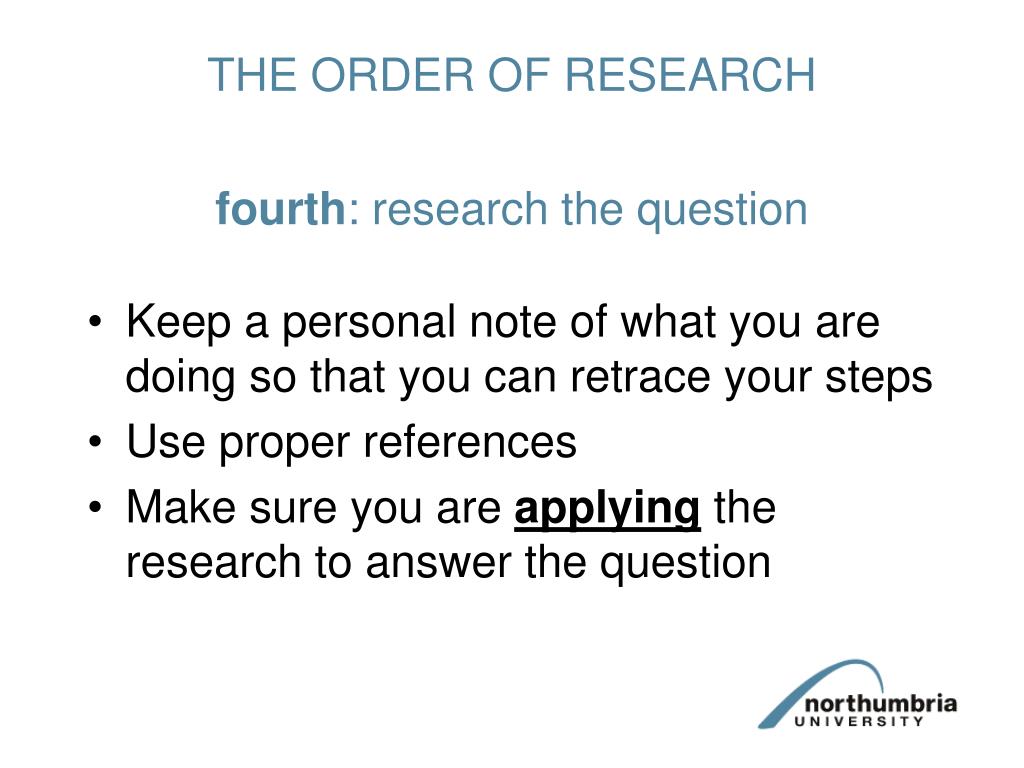 THE ORDER OF RESEARCH

fourth: research the question

• Keep a personal note of what you are doing so that you can retrace your steps
• Use proper references
• Make sure you are applying the research to answer the question

northumbria UNIVERSITY